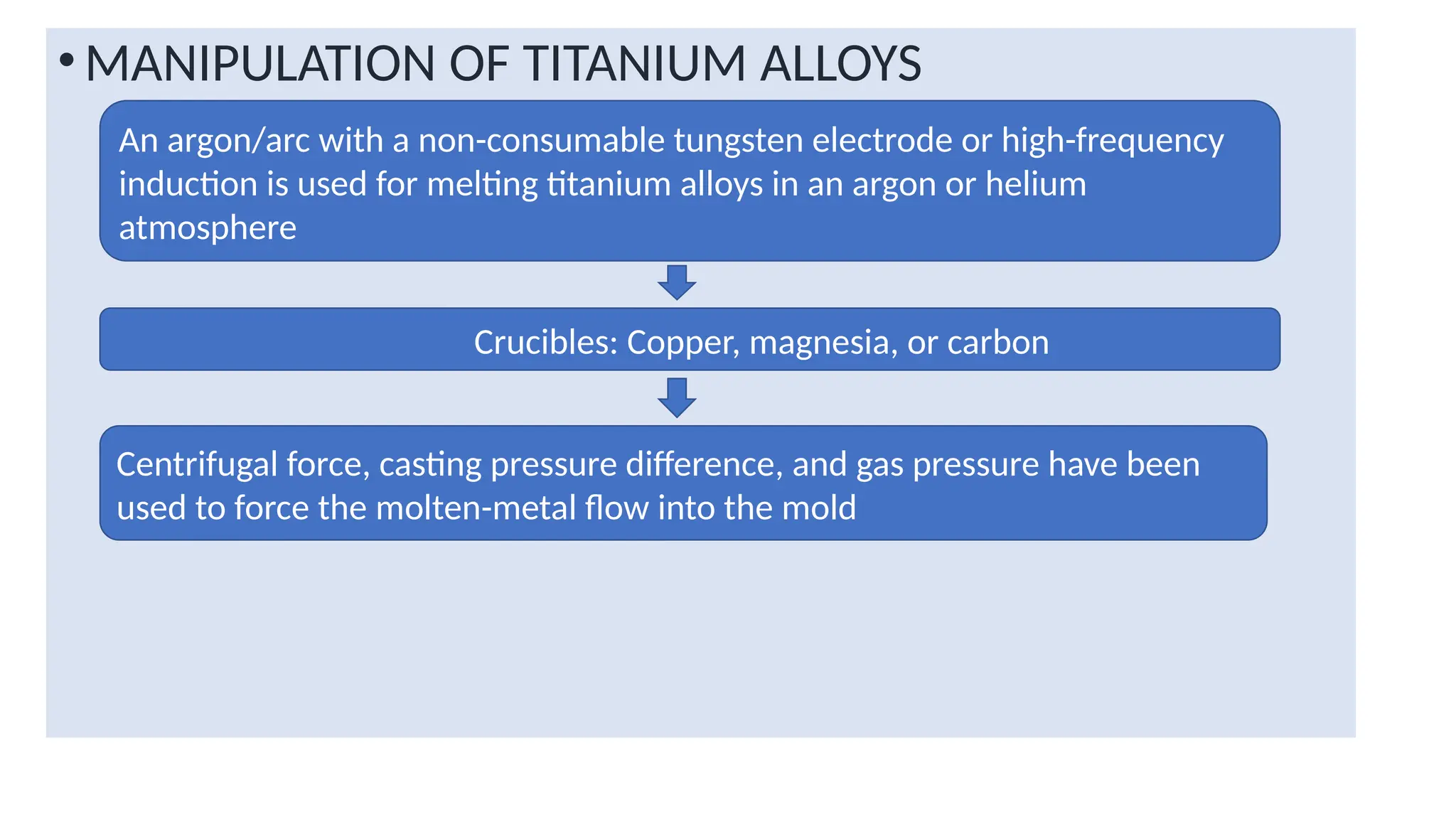 • MANIPULATION OF TITANIUM ALLOYS

An argon/arc with a non-consumable tungsten electrode or high-frequency induction is used for melting titanium alloys in an argon or helium atmosphere

Crucibles: Copper, magnesia, or carbon

Centrifugal force, casting pressure difference, and gas pressure have been used to force the molten-metal flow into the mold